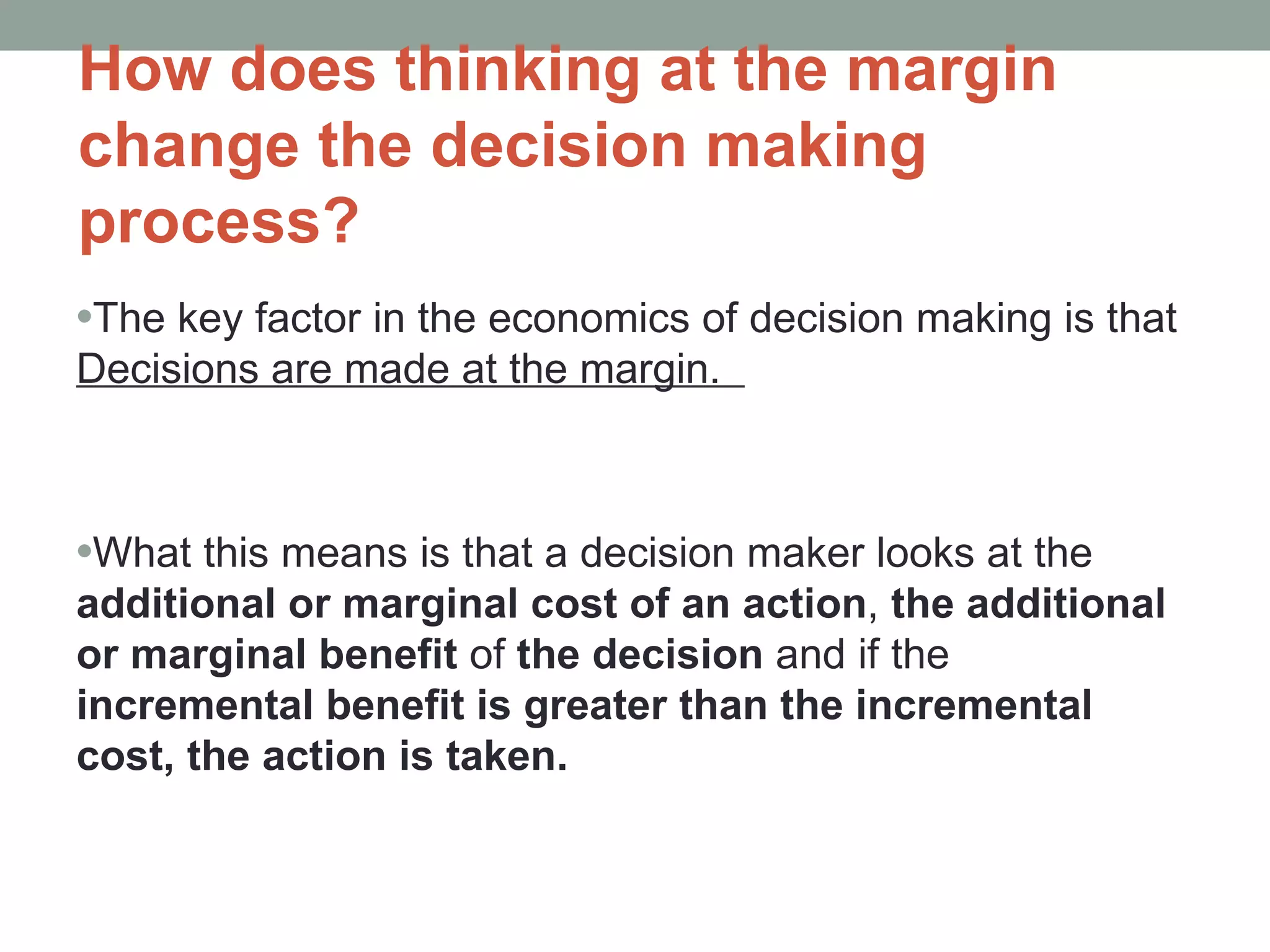 How does thinking at the margin change the decision making process?

•The key factor in the economics of decision making is that Decisions are made at the margin.

•What this means is that a decision maker looks at the additional or marginal cost of an action, the additional or marginal benefit of the decision and if the incremental benefit is greater than the incremental cost, the action is taken.